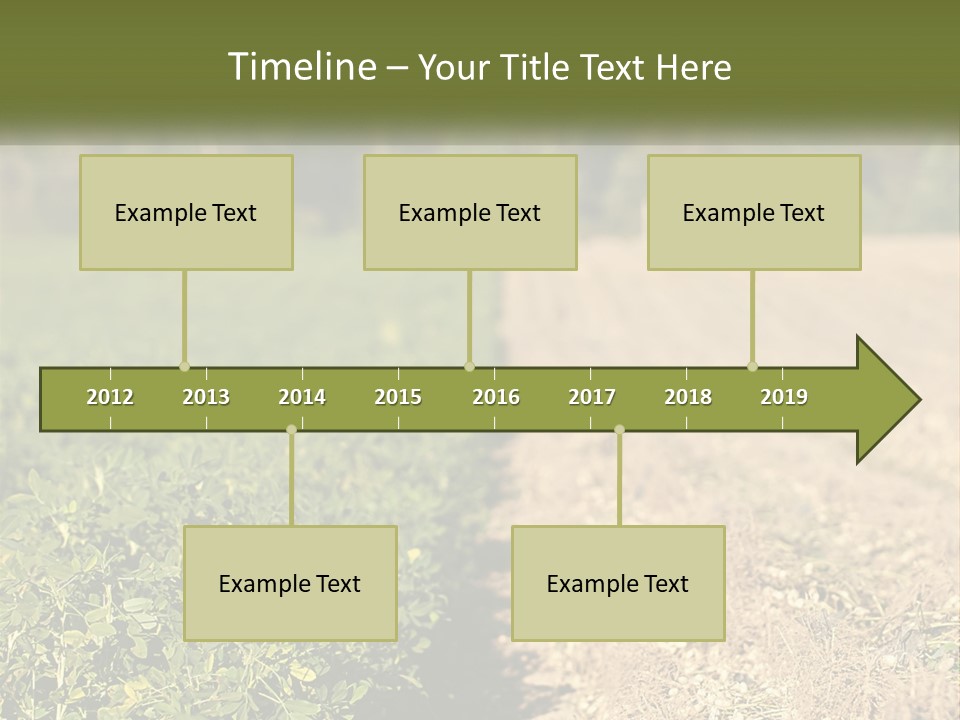 Timeline – Your Title Text Here

Example Text

Example Text

Example Text

2012 2013 2014 2015 2016 2017 2018 2019

Example Text

Example Text